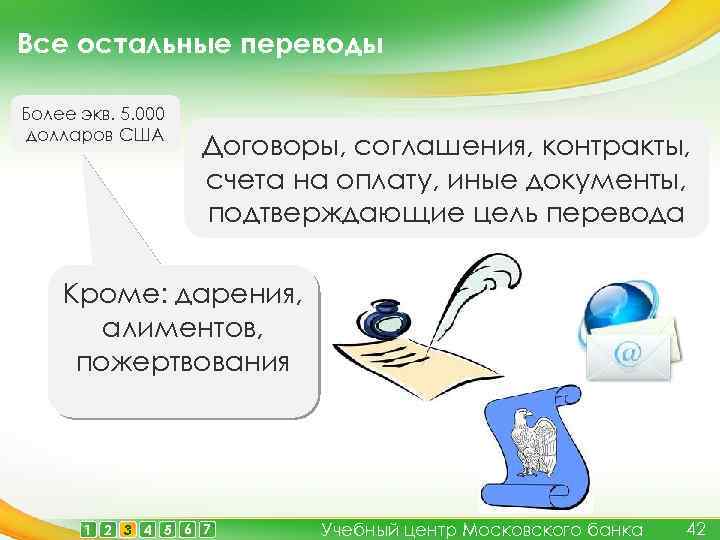 Все остальные переводы

Более экв. 5.000 долларов США

Договоры, соглашения, контракты, счета на оплату, иные документы, подтверждающие цель перевода

Кроме: дарения, алиментов, пожертвования

@

1 2 3 4 5 6 7 Учебный центр Московского банка 42